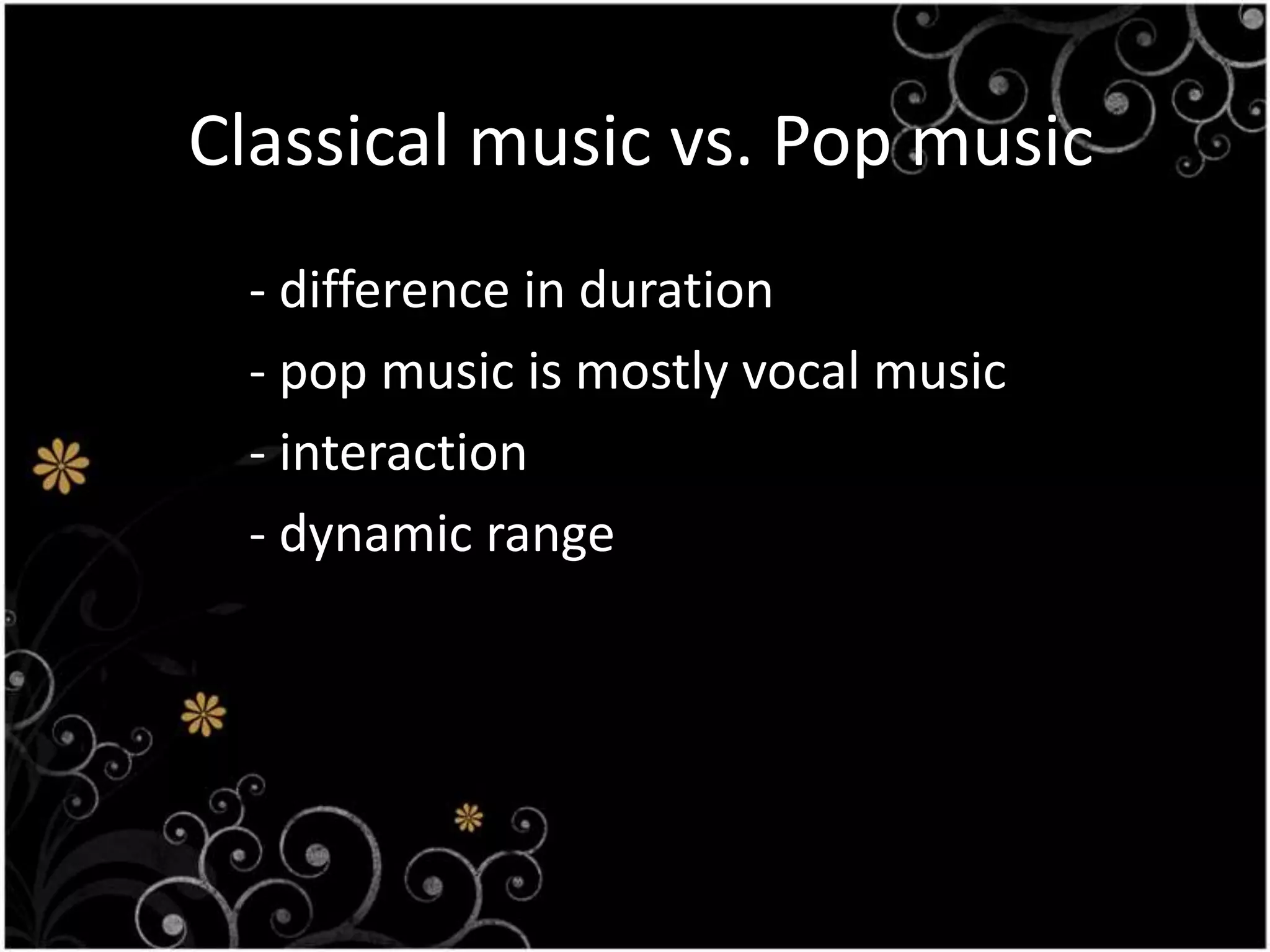 Classical music vs. Pop music

- difference in duration
- pop music is mostly vocal music
- interaction
- dynamic range